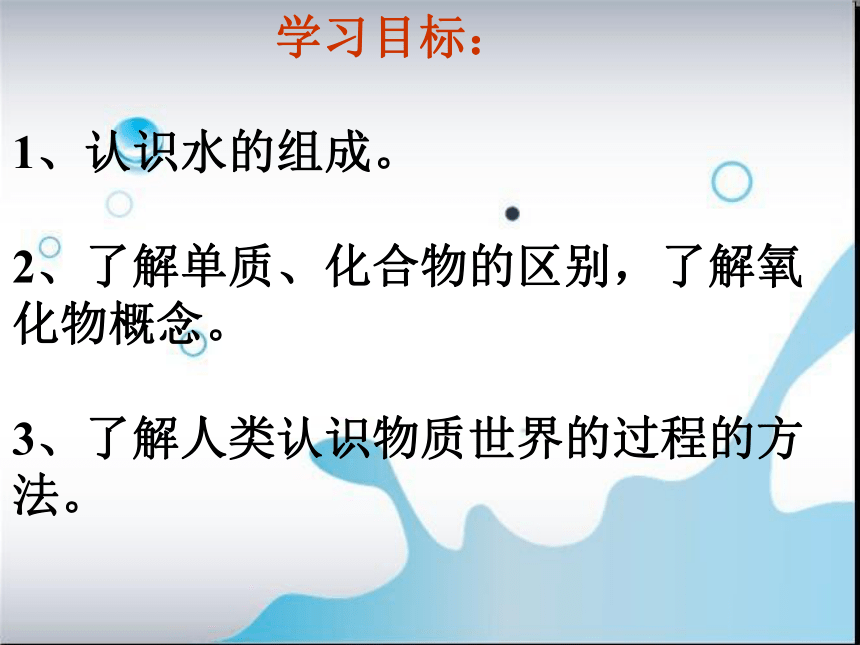 学习目标：

1、认识水的组成。

2、了解单质、化合物的区别，了解氧化物概念。

3、了解人类认识物质世界的过程的方法。